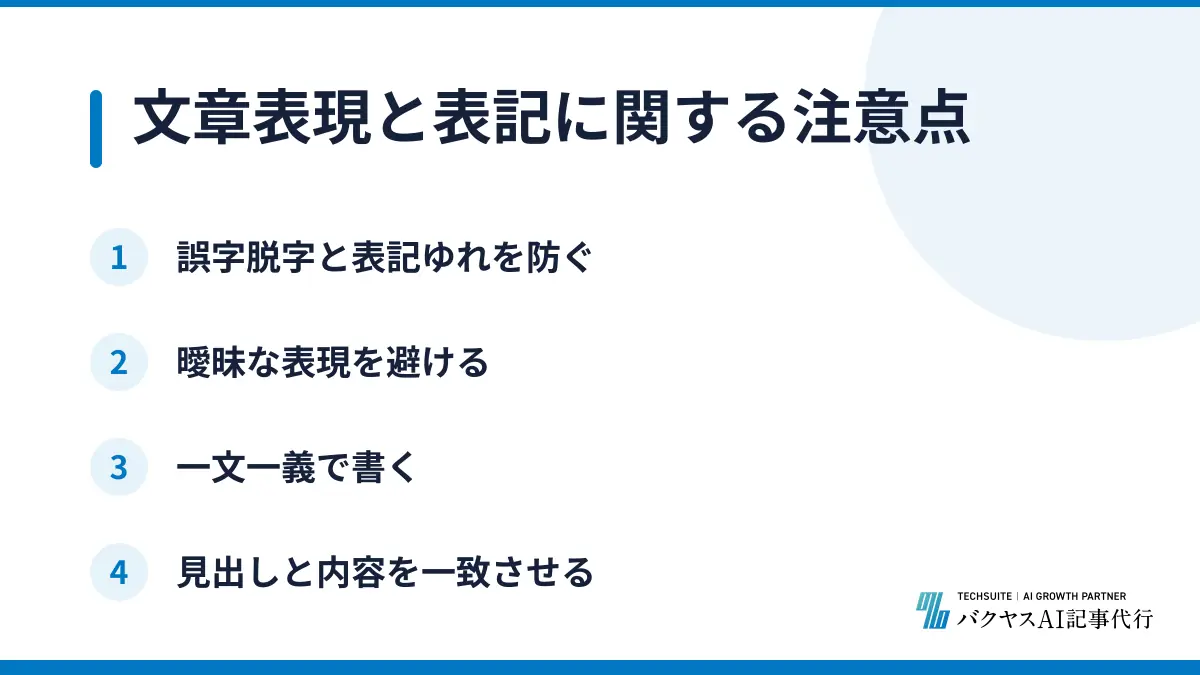 文章表現と表記に関する注意点

1 誤字脱字と表記ゆれを防ぐ

2 曖昧な表現を避ける

3 一文一義で書く

4 見出しと内容を一致させる

TECHSUITE | AI GROWTH PARTNER
バクヤスAI記事代行